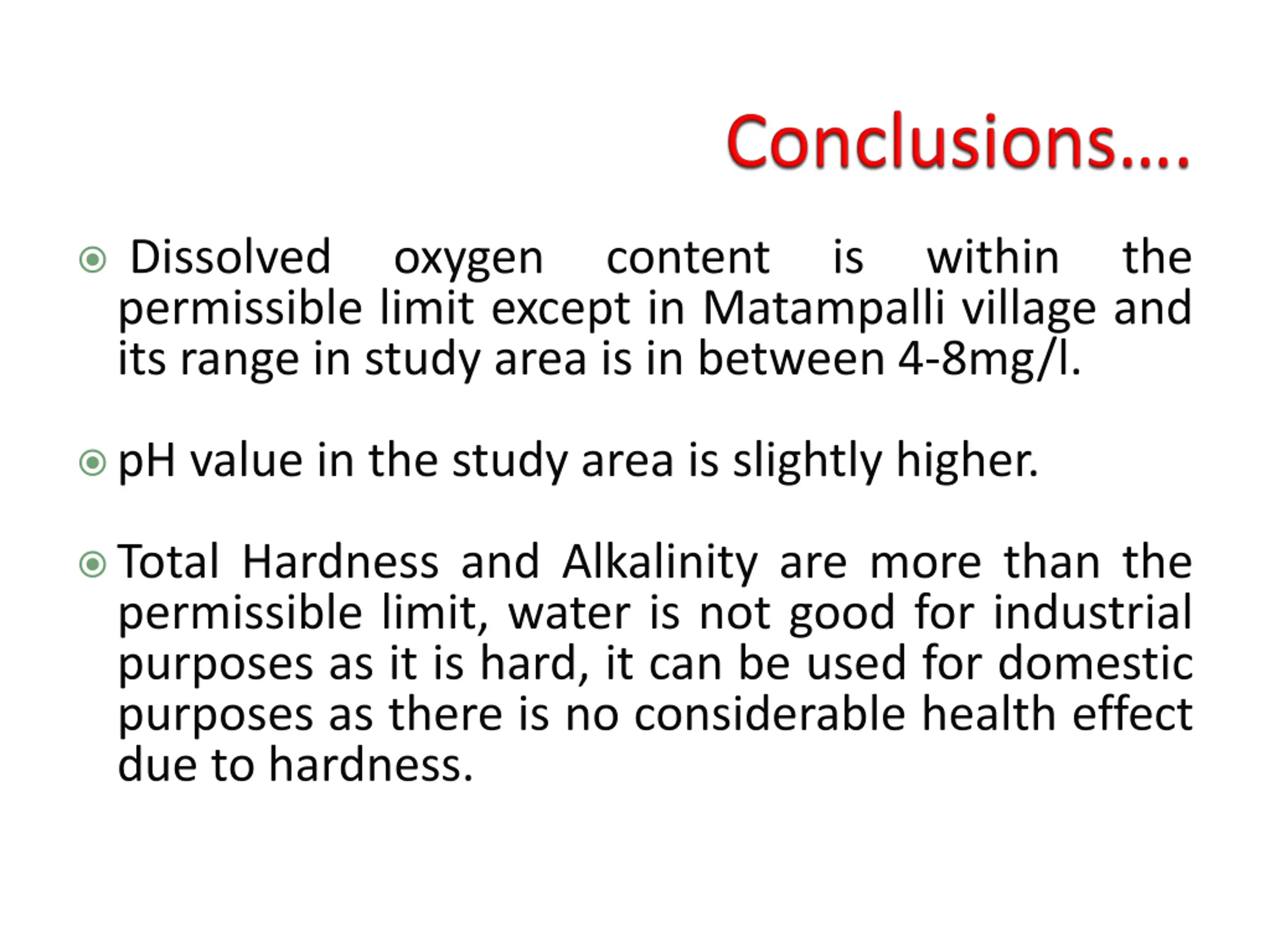 Conclusions….

Dissolved oxygen content is within the permissible limit except in Matampalli village and its range in study area is in between 4-8mg/l.

pH value in the study area is slightly higher.

Total Hardness and Alkalinity are more than the permissible limit, water is not good for industrial purposes as it is hard, it can be used for domestic purposes as there is no considerable health effect due to hardness.